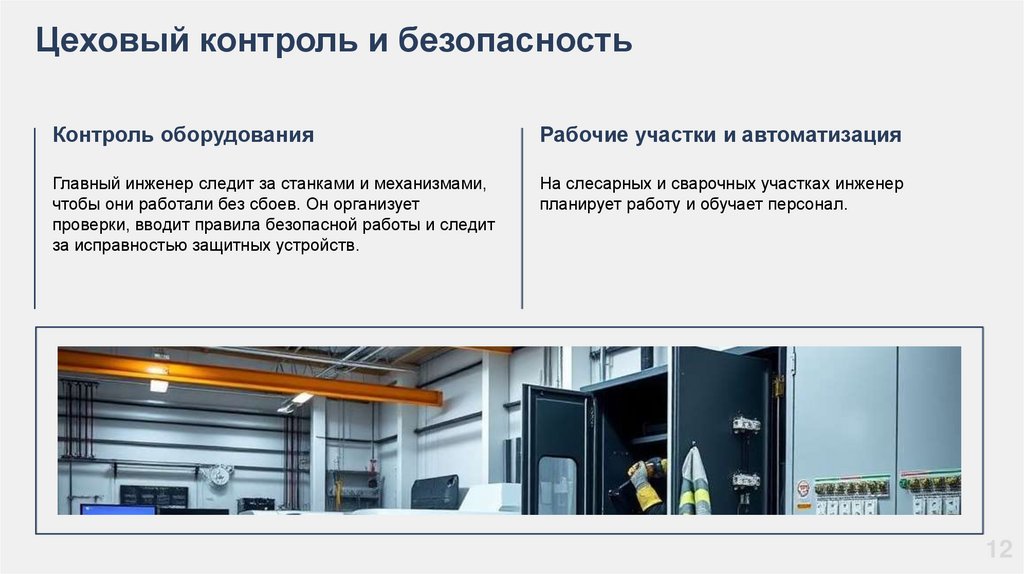 Цеховый контроль и безопасность

Контроль оборудования

Главный инженер следит за станками и механизмами, чтобы они работали без сбоев. Он организует проверки, вводит правила безопасной работы и следит за исправностью защитных устройств.

Рабочие участки и автоматизация

На слесарных и сварочных участках инженер планирует работу и обучает персонал.

12